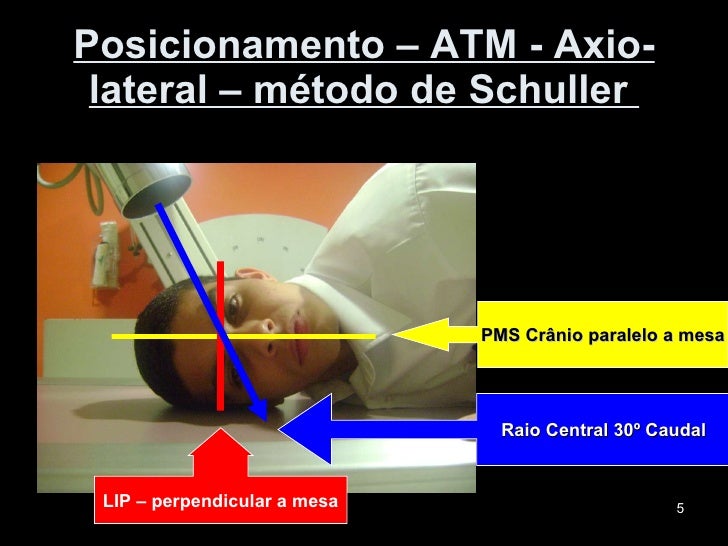 Posicionamento – ATM - Axio-lateral – método de Schuller

PMS Crânio paralelo a mesa

Raio Central 30º Caudal

LIP – perpendicular a mesa

5